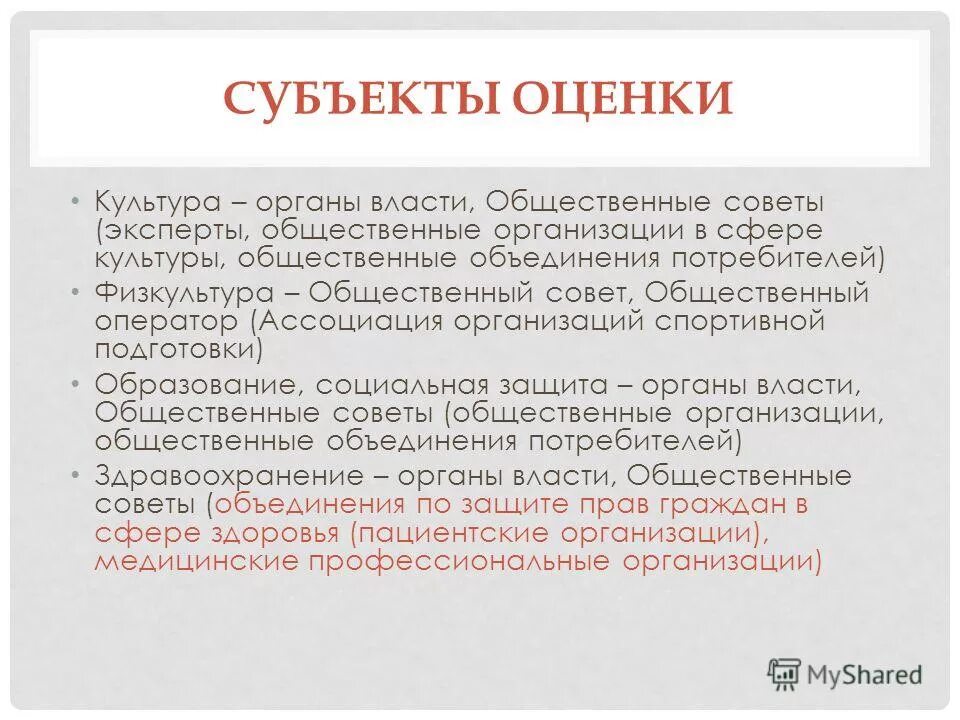 СУБЪЕКТЫ ОЦЕНКИ

• Культура – органы власти, Общественные советы (эксперты, общественные организации в сфере культуры, общественные объединения потребителей)
• Физкультура – Общественный совет, Общественный оператор (Ассоциация организаций спортивной подготовки)
• Образование, социальная защита – органы власти, Общественные советы (общественные организации, общественные объединения потребителей)
• Здравоохранение – органы власти, Общественные советы (объединения по защите прав граждан в сфере здоровья (пациентские организации), медицинские профессиональные организации)

MyShared